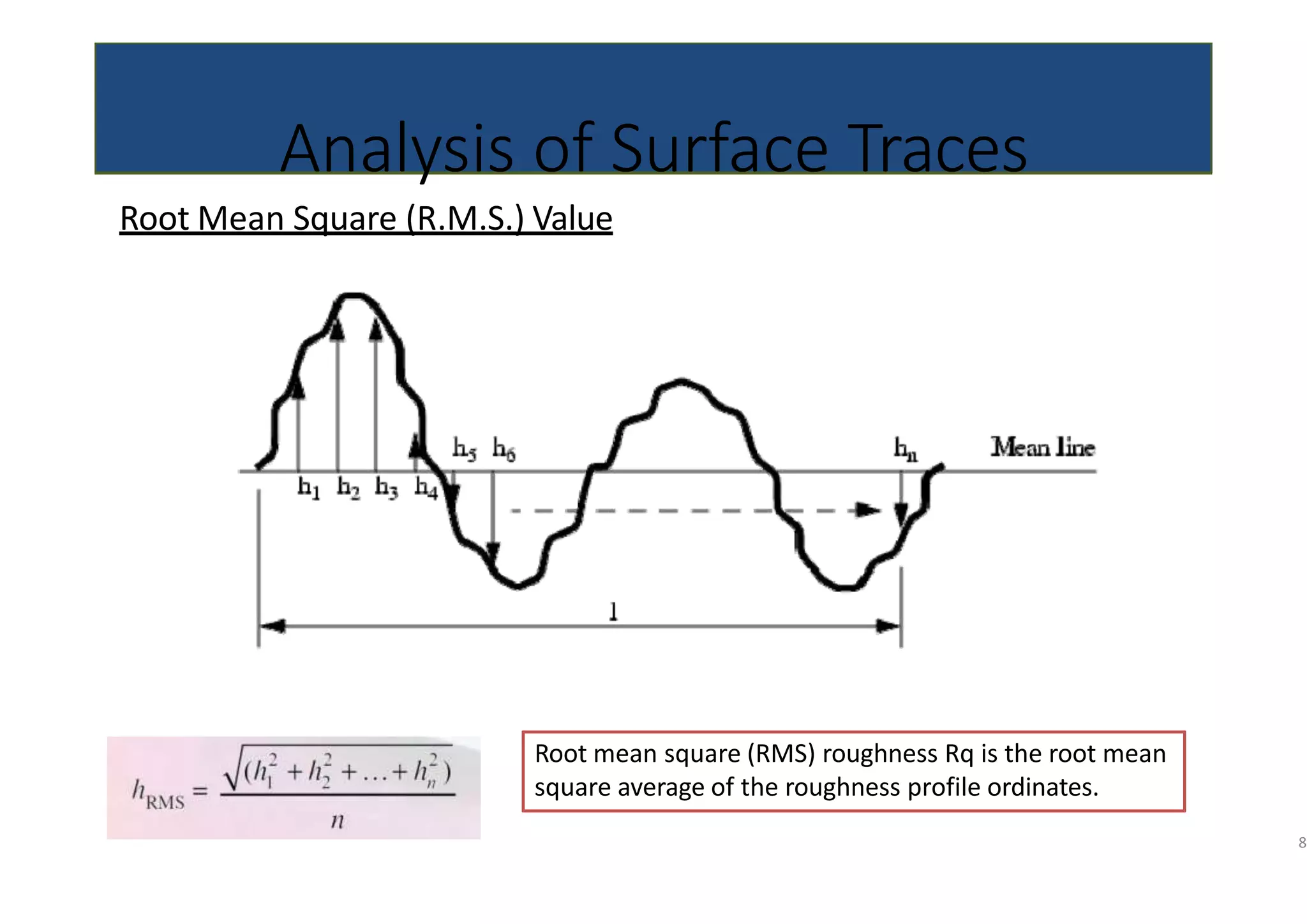 Analysis of Surface Traces

Root Mean Square (R.M.S.) Value

$h_5$ $h_6$ $h_n$ Mean line

$h_1$ $h_2$ $h_3$ $h_4$

l

$h_{RMS} = \frac{\sqrt{(h_1^2 + h_2^2 + \ldots + h_n^2)}}{n}$

Root mean square (RMS) roughness Rq is the root mean square average of the roughness profile ordinates.

8